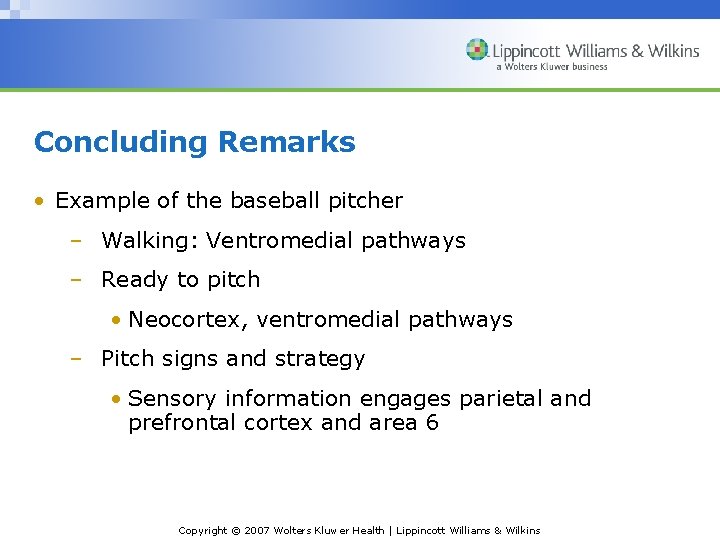 Lippincott Williams & Wilkins
a Wolters Kluwer business

Concluding Remarks

• Example of the baseball pitcher
– Walking: Ventromedial pathways
– Ready to pitch
• Neocortex, ventromedial pathways
– Pitch signs and strategy
• Sensory information engages parietal and prefrontal cortex and area 6

Copyright © 2007 Wolters Kluwer Health | Lippincott Williams & Wilkins